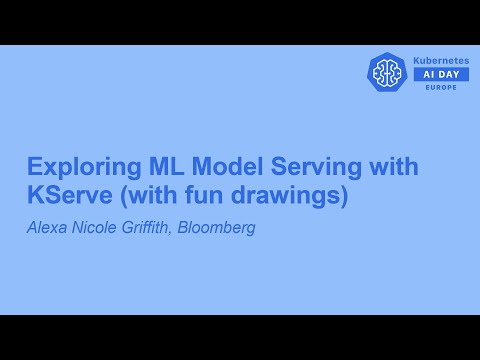 Kubernetes
AI DAY
EUROPE

Exploring ML Model Serving with KServe (with fun drawings)

Alexa Nicole Griffith, Bloomberg